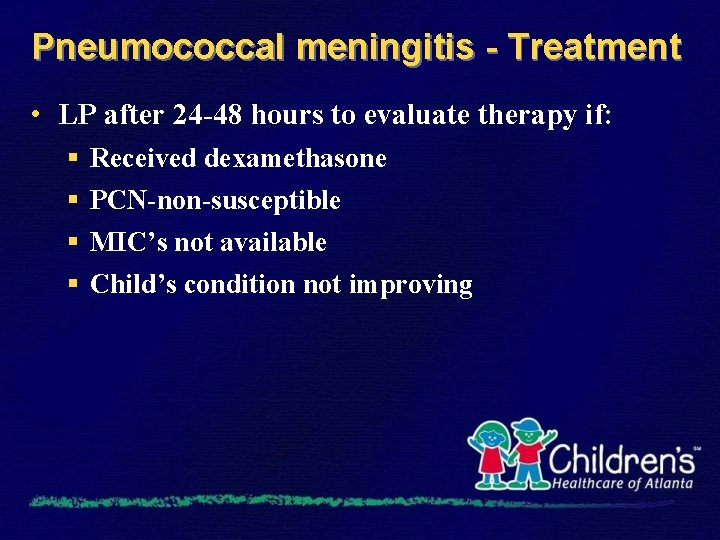 Pneumococcal meningitis - Treatment

• LP after 24-48 hours to evaluate therapy if:
  ▪ Received dexamethasone
  ▪ PCN-non-susceptible
  ▪ MIC's not available
  ▪ Child's condition not improving

Children's℠
Healthcare of Atlanta